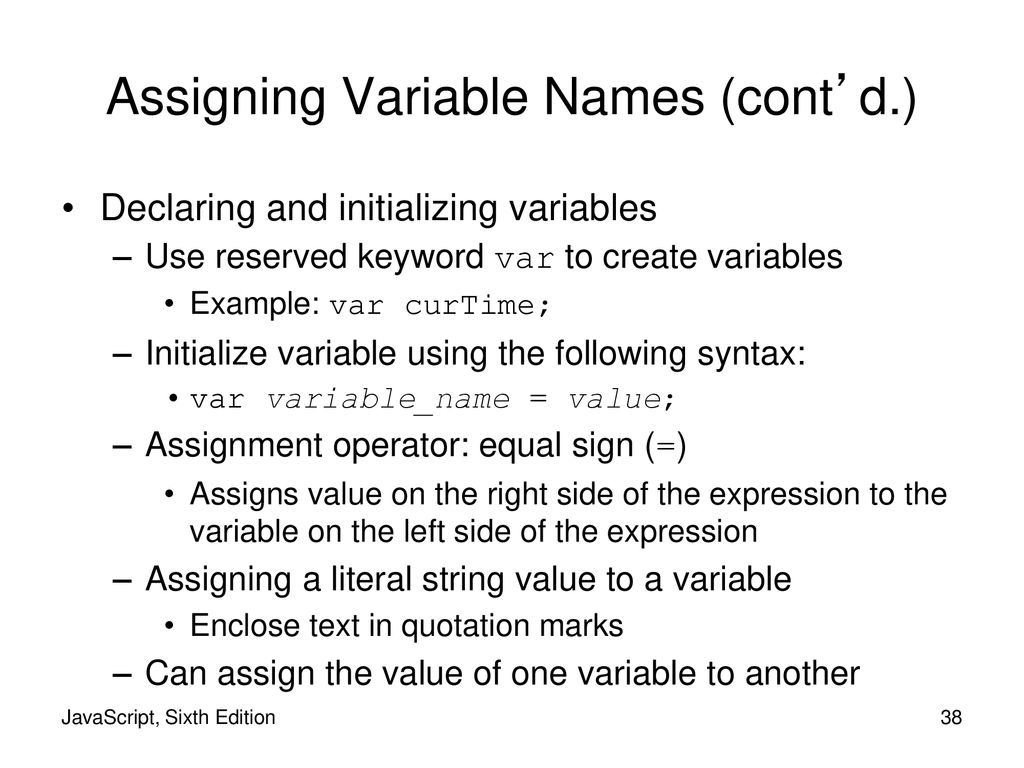 Assigning Variable Names (cont’d.)

• Declaring and initializing variables
– Use reserved keyword var to create variables
• Example: var curTime;
– Initialize variable using the following syntax:
• var variable_name = value;
– Assignment operator: equal sign (=)
• Assigns value on the right side of the expression to the variable on the left side of the expression
– Assigning a literal string value to a variable
• Enclose text in quotation marks
– Can assign the value of one variable to another

JavaScript, Sixth Edition

38